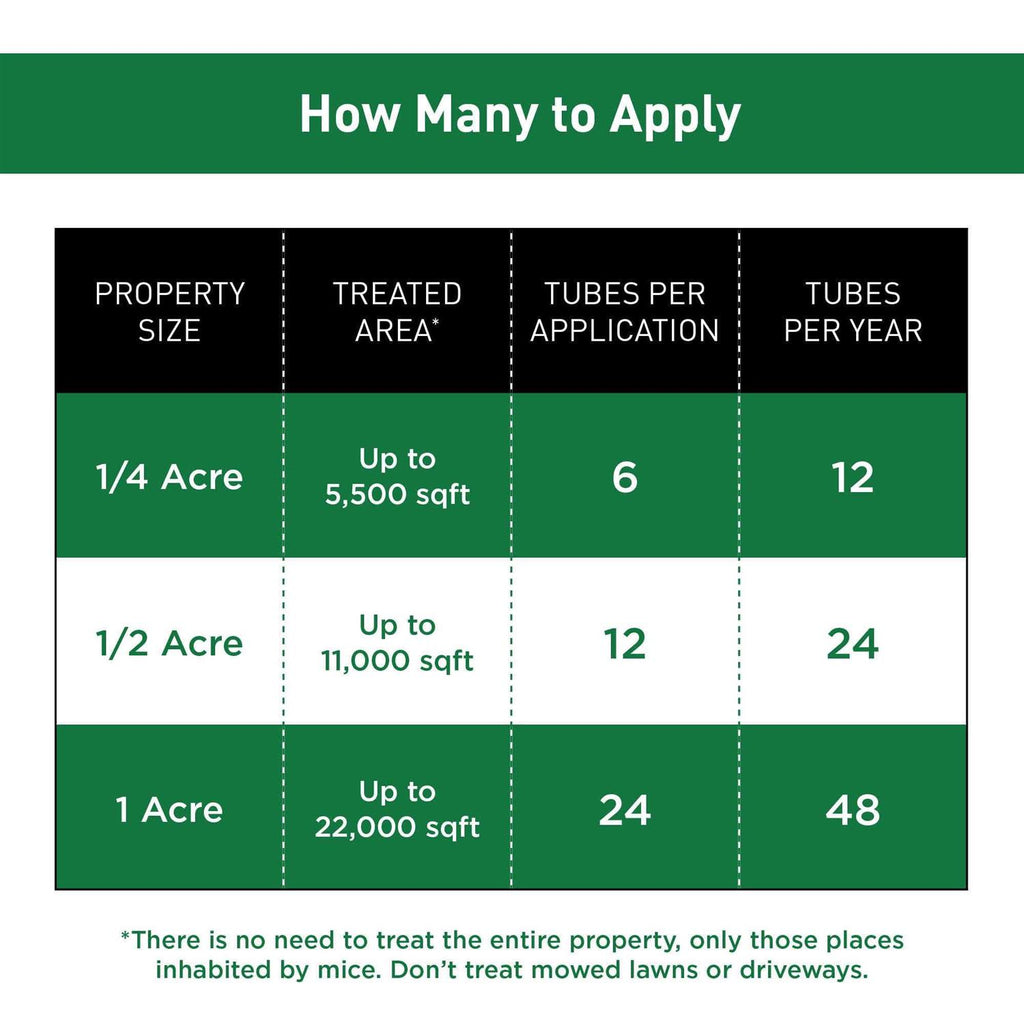 How Many to Apply

| PROPERTY SIZE | TREATED AREA* | TUBES PER APPLICATION | TUBES PER YEAR |
|---|---|---|---|
| 1/4 Acre | Up to 5,500 sqft | 6 | 12 |
| 1/2 Acre | Up to 11,000 sqft | 12 | 24 |
| 1 Acre | Up to 22,000 sqft | 24 | 48 |

*There is no need to treat the entire property, only those places inhabited by mice. Don't treat mowed lawns or driveways.